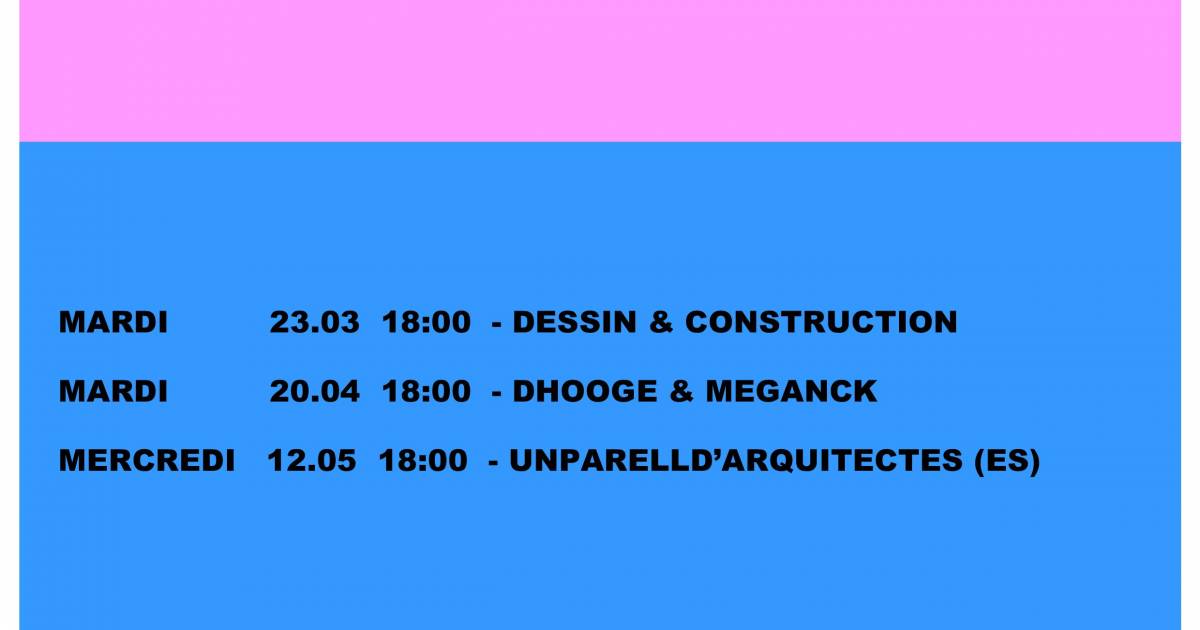 MARDI 23.03 18:00 - DESSIN & CONSTRUCTION

MARDI 20.04 18:00 - DHOOGE & MEGANCK

MERCREDI 12.05 18:00 - UNPARELLD'ARQUITECTES (ES)